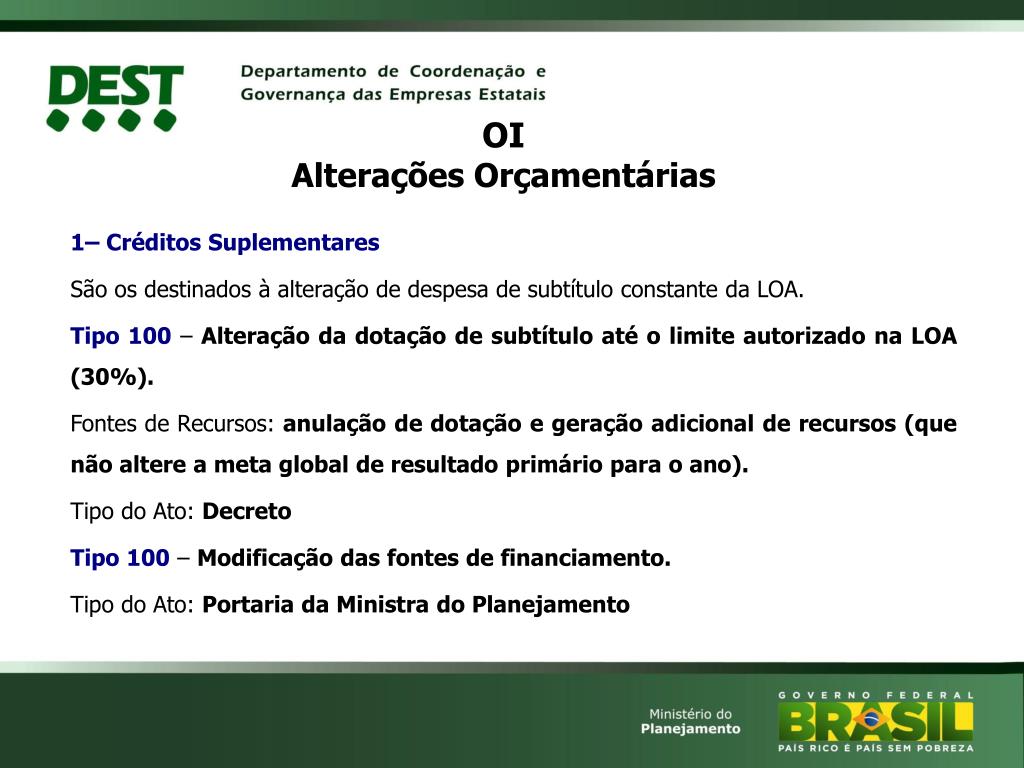 DEST

Departamento de Coordenação e Governança das Empresas Estatais

OI
Alterações Orçamentárias

1– Créditos Suplementares

São os destinados à alteração de despesa de subtítulo constante da LOA.

Tipo 100 – Alteração da dotação de subtítulo até o limite autorizado na LOA (30%).

Fontes de Recursos: anulação de dotação e geração adicional de recursos (que não altere a meta global de resultado primário para o ano).

Tipo do Ato: Decreto

Tipo 100 – Modificação das fontes de financiamento.

Tipo do Ato: Portaria da Ministra do Planejamento

Ministério do Planejamento

GOVERNO FEDERAL
BRASIL
PAÍS RICO É PAÍS SEM POBREZA